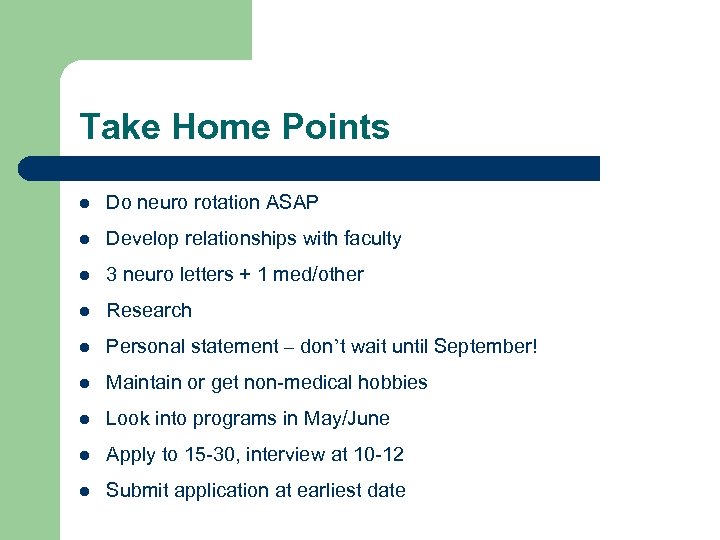 Take Home Points

- Do neuro rotation ASAP
- Develop relationships with faculty
- 3 neuro letters + 1 med/other
- Research
- Personal statement – don’t wait until September!
- Maintain or get non-medical hobbies
- Look into programs in May/June
- Apply to 15-30, interview at 10-12
- Submit application at earliest date